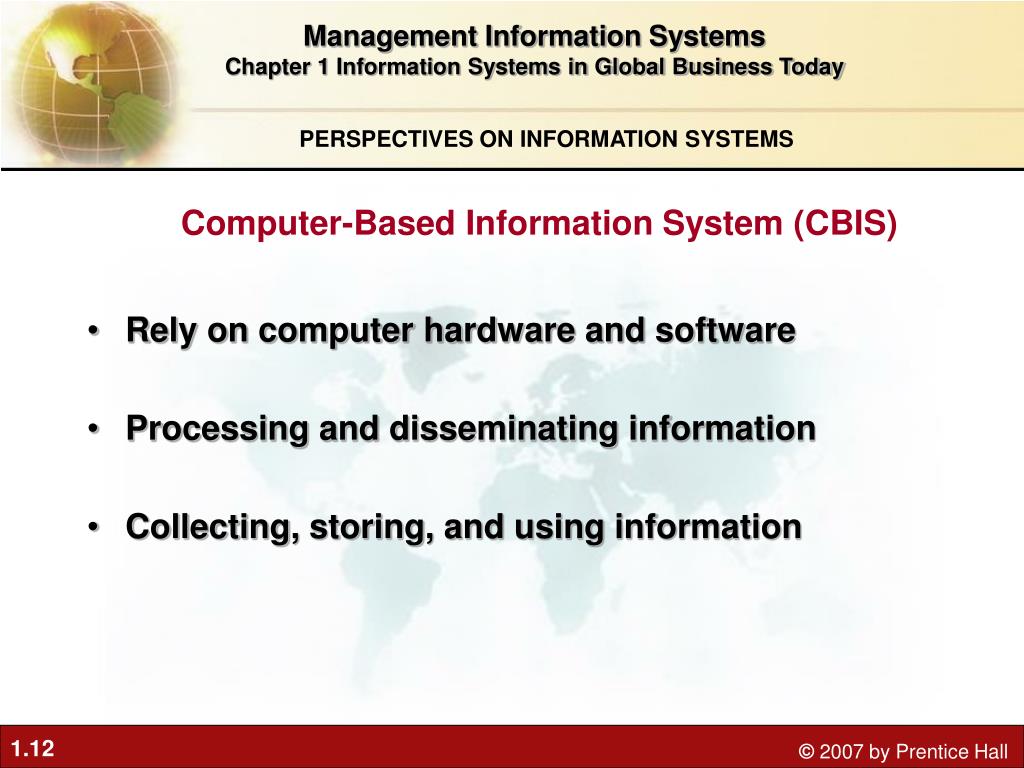 Management Information Systems
Chapter 1 Information Systems in Global Business Today

PERSPECTIVES ON INFORMATION SYSTEMS

Computer-Based Information System (CBIS)

• Rely on computer hardware and software

• Processing and disseminating information

• Collecting, storing, and using information

1.12

© 2007 by Prentice Hall